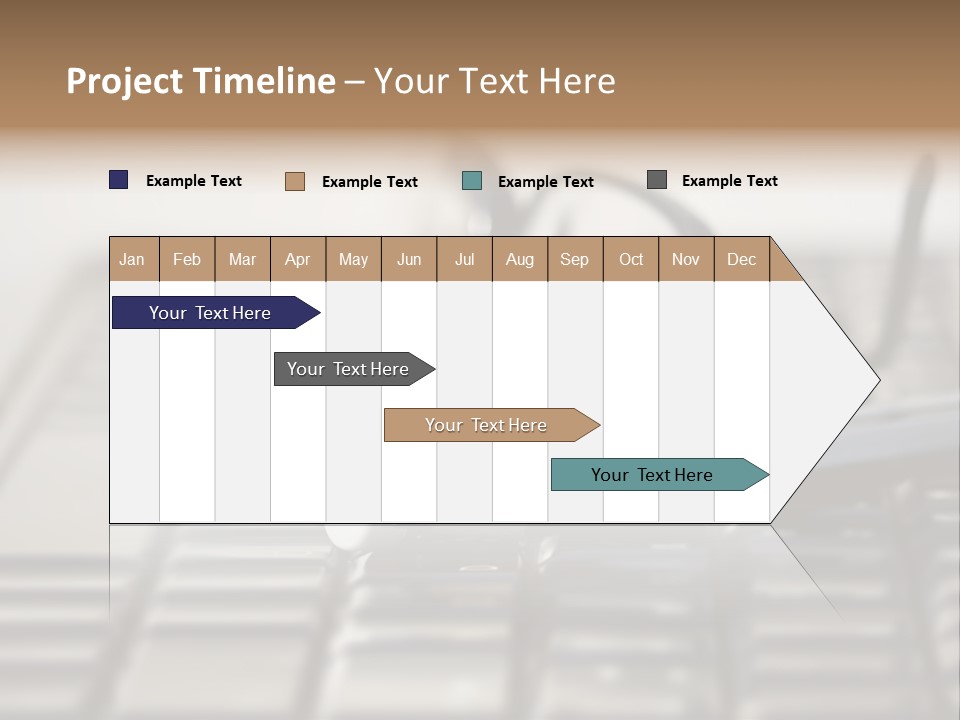 Project Timeline – Your Text Here

Example Text Example Text Example Text Example Text

| Jan | Feb | Mar | Apr | May | Jun | Jul | Aug | Sep | Oct | Nov | Dec |
|---|---|---|---|---|---|---|---|---|---|---|---|

Your Text Here

Your Text Here

Your Text Here

Your Text Here